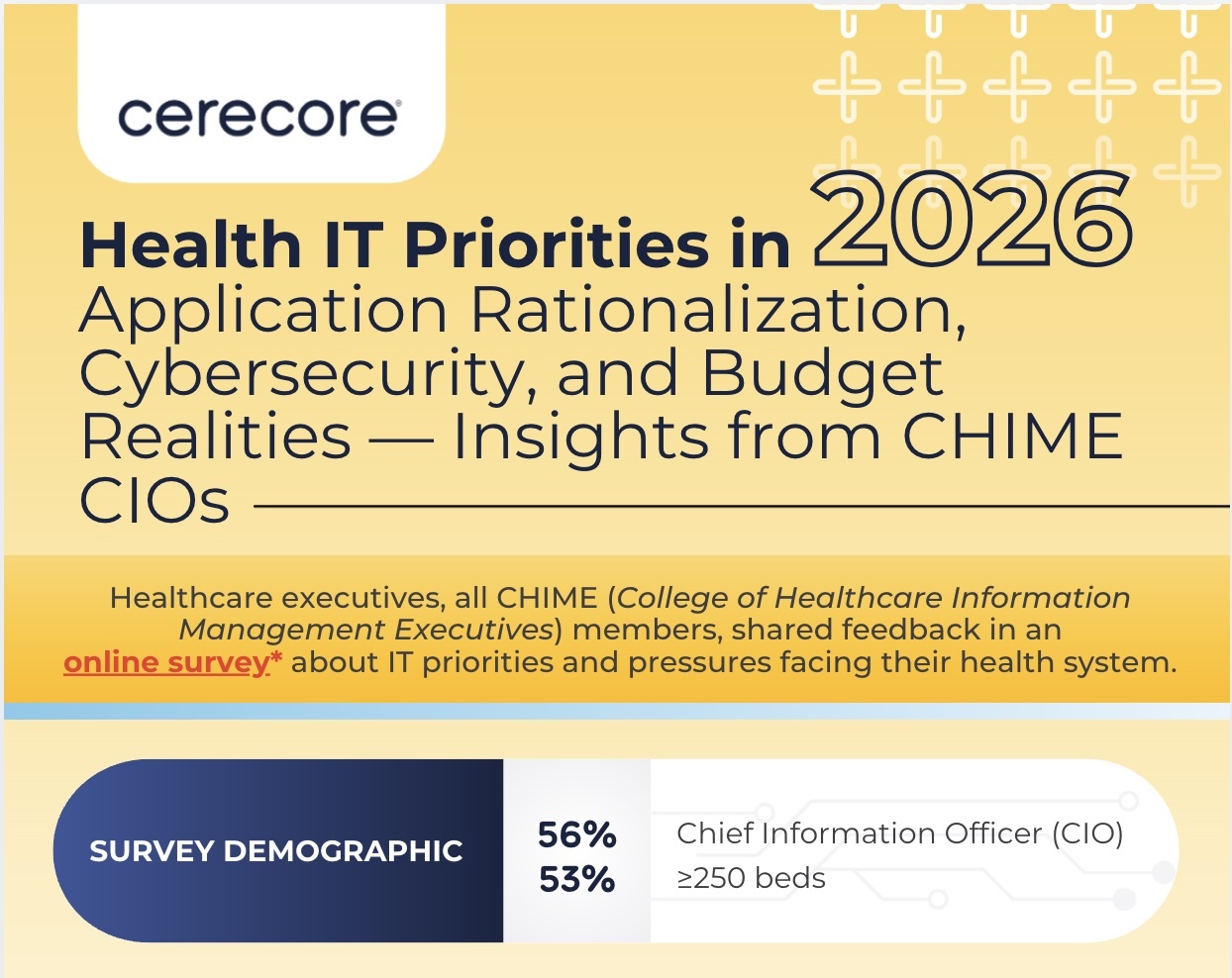 cerecore

Health IT Priorities in 2026
Application Rationalization, Cybersecurity, and Budget Realities — Insights from CHIME CIOs

Healthcare executives, all CHIME (College of Healthcare Information Management Executives) members, shared feedback in an online survey* about IT priorities and pressures facing their health system.

SURVEY DEMOGRAPHIC

56% Chief Information Officer (CIO)
53% ≥250 beds